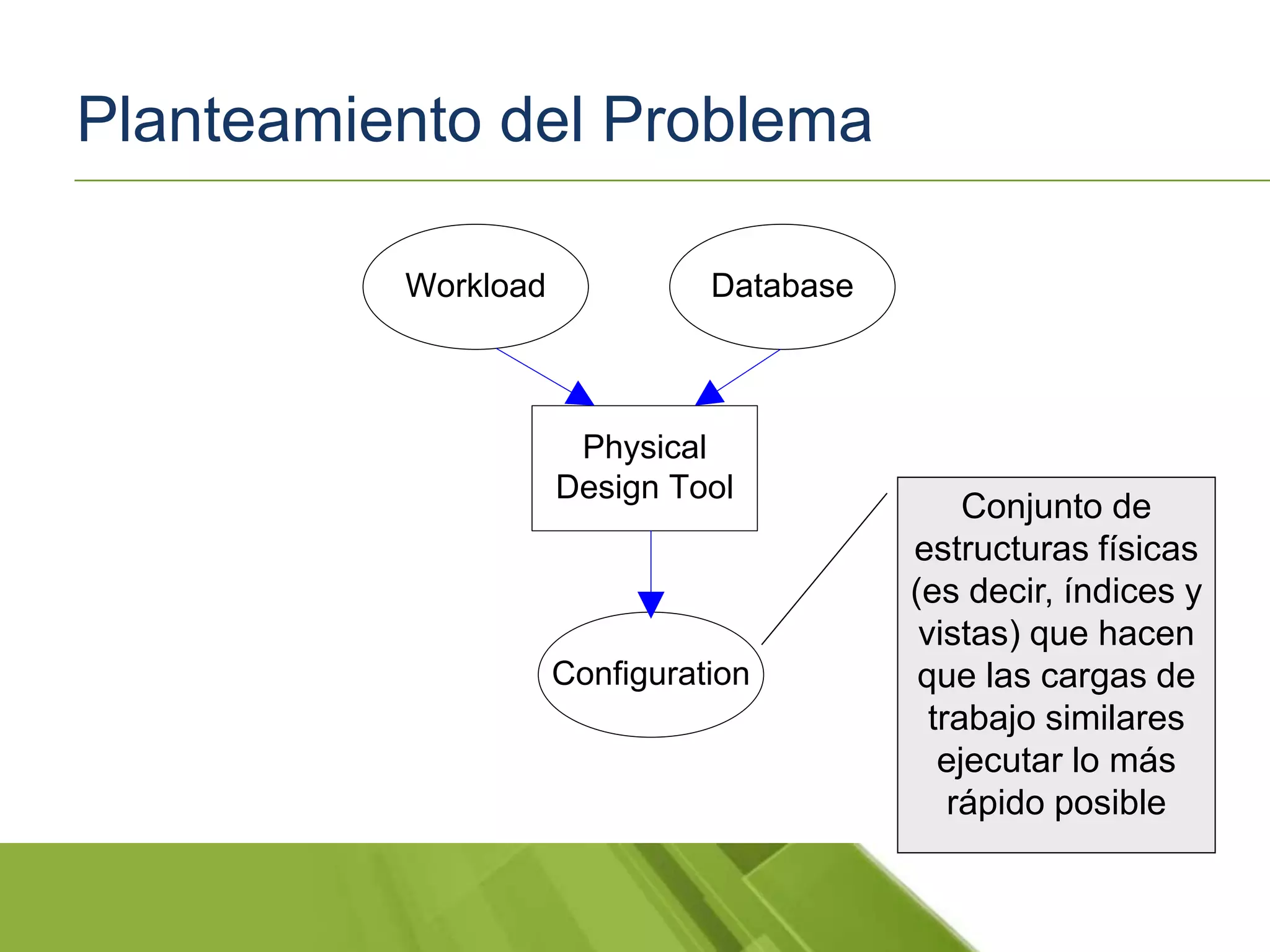 Planteamiento del Problema

Workload

Database

Physical Design Tool

Configuration

Conjunto de estructuras físicas (es decir, índices y vistas) que hacen que las cargas de trabajo similares ejecutar lo más rápido posible